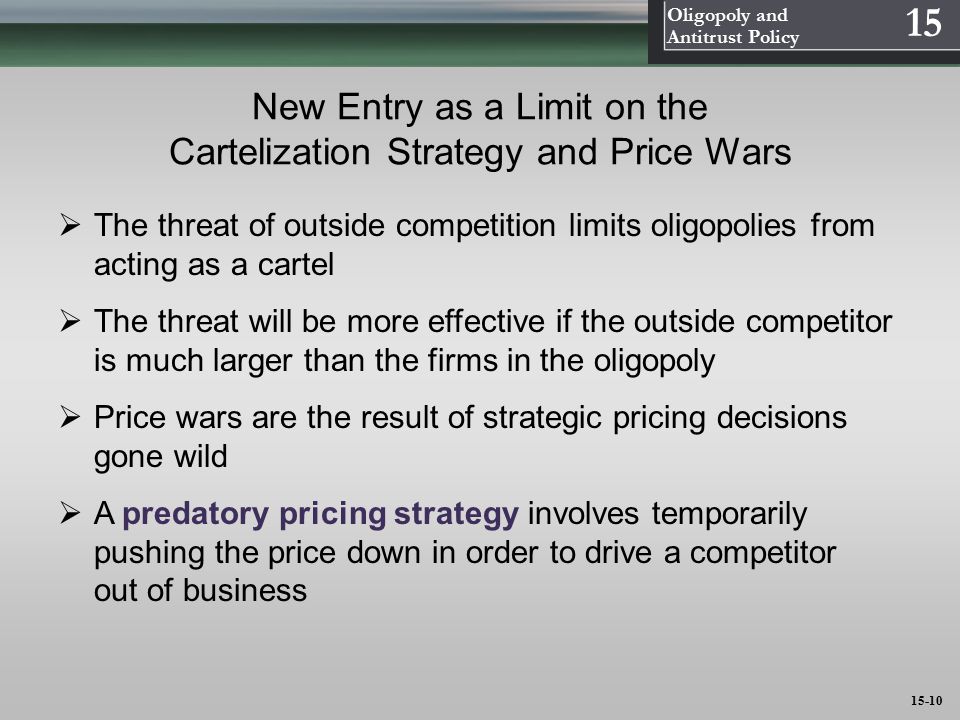 Oligopoly and Antitrust Policy

15

New Entry as a Limit on the Cartelization Strategy and Price Wars

➢ The threat of outside competition limits oligopolies from acting as a cartel

➢ The threat will be more effective if the outside competitor is much larger than the firms in the oligopoly

➢ Price wars are the result of strategic pricing decisions gone wild

➢ A predatory pricing strategy involves temporarily pushing the price down in order to drive a competitor out of business

15-10